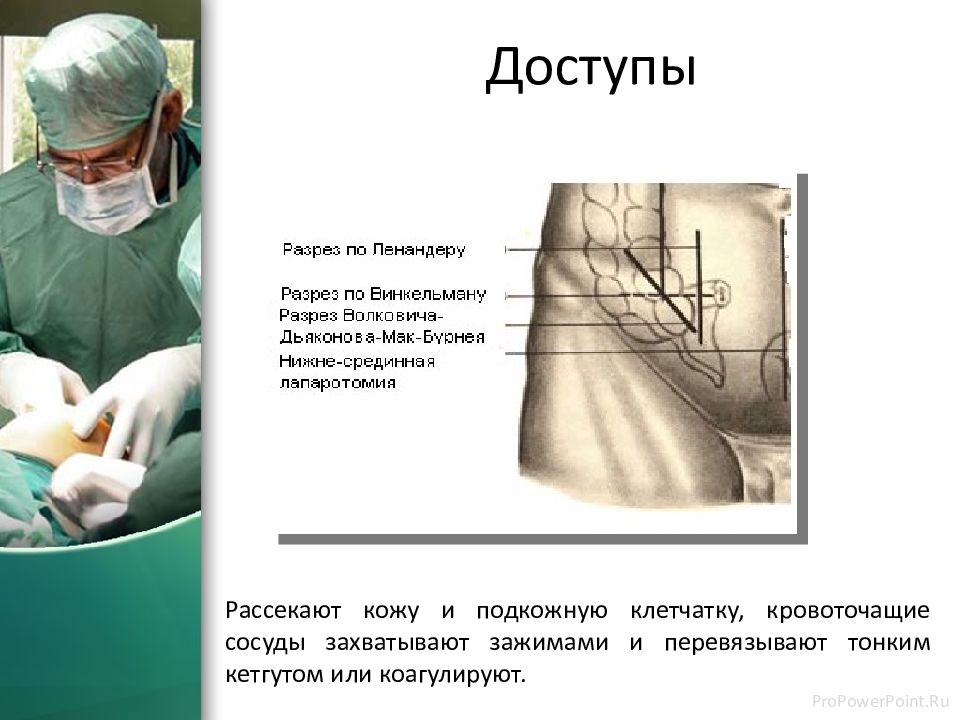 Доступы

Разрез по Ленандеру

Разрез по Винкельману

Разрез Волковича-Дьяконова-Мак-Бурнея

Нижне-срединная лапаротомия

Рассекают кожу и подкожную клетчатку, кровоточащие сосуды захватывают зажимами и перевязывают тонким кетгутом или коагулируют.

ProPowerPoint.Ru